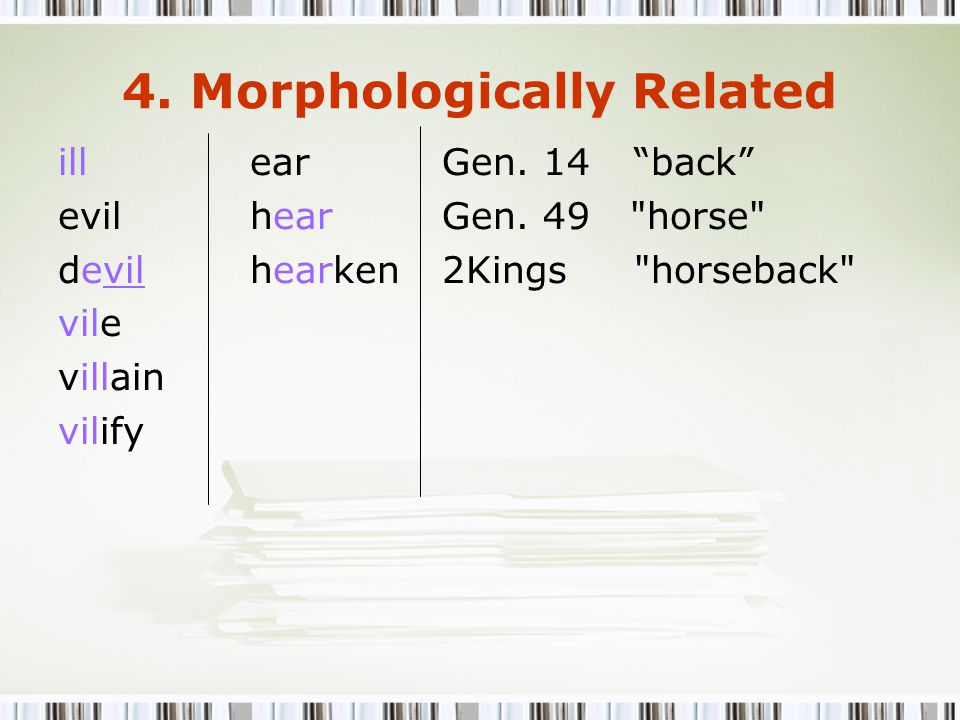 4. Morphologically Related

ill
evil
devil
vile
villain
vilify

ear
hear
hearken

Gen. 14 “back”
Gen. 49 "horse"
2Kings "horseback"